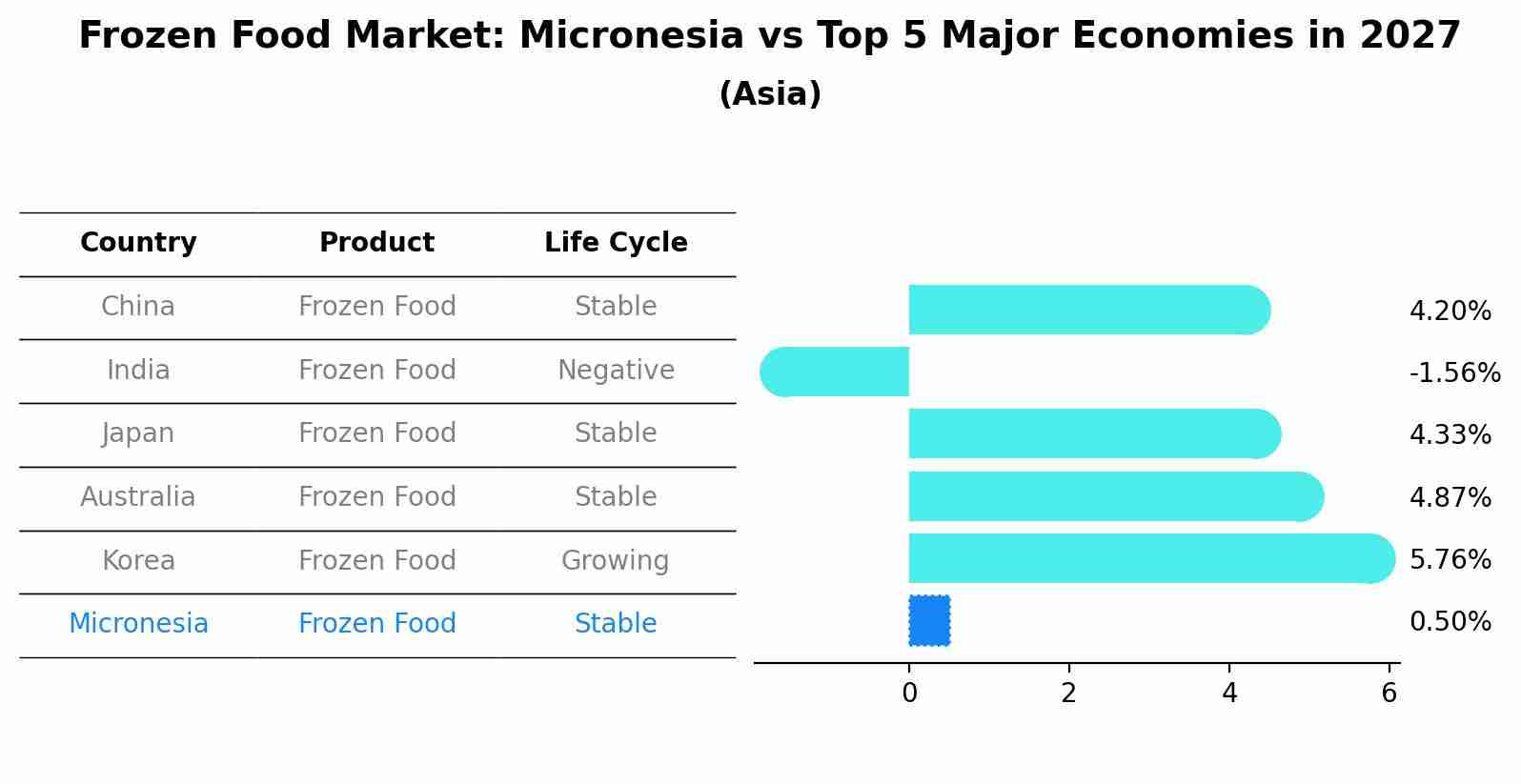 Frozen Food Market: Micronesia vs Top 5 Major Economies in 2027
(Asia)

| Country | Product | Life Cycle |
|---|---|---|
| China | Frozen Food | Stable |
| India | Frozen Food | Negative |
| Japan | Frozen Food | Stable |
| Australia | Frozen Food | Stable |
| Korea | Frozen Food | Growing |
| Micronesia | Frozen Food | Stable |

4.20%
-1.56%
4.33%
4.87%
5.76%
0.50%

0
2
4
6